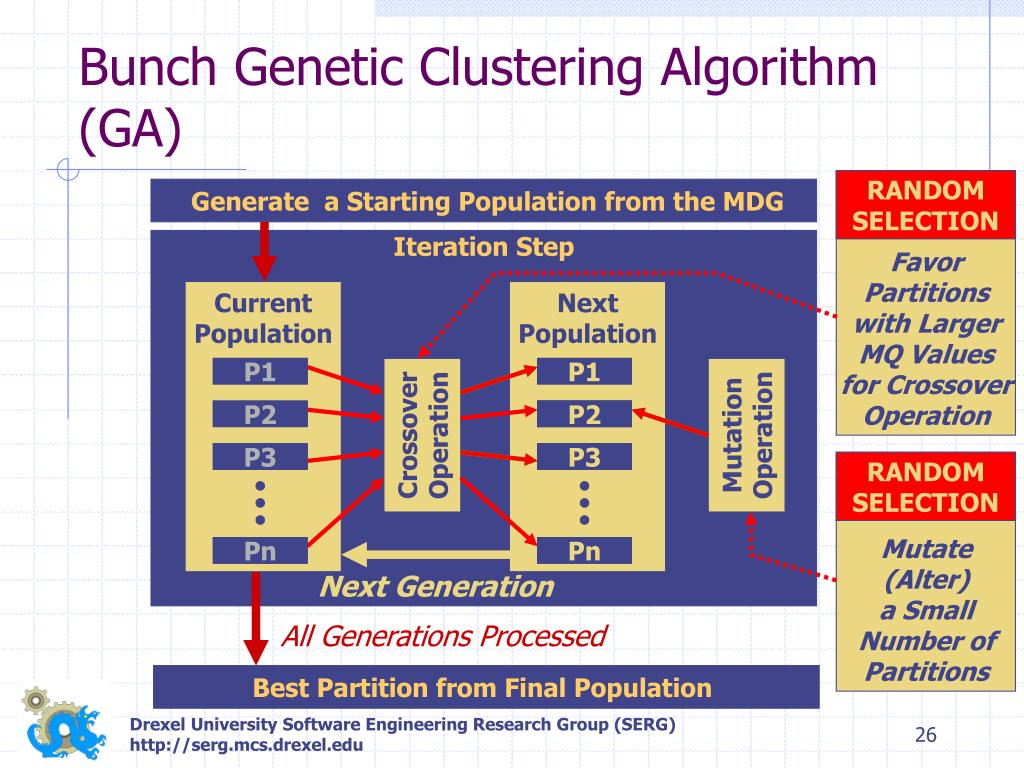 Bunch Genetic Clustering Algorithm (GA)

Generate a Starting Population from the MDG

Iteration Step

Current Population

P1

P2

P3

Pn

Crossover Operation

Next Population

P1

P2

P3

Pn

Mutation Operation

Next Generation

All Generations Processed

Best Partition from Final Population

RANDOM SELECTION

Favor Partitions with Larger MQ Values for Crossover Operation

RANDOM SELECTION

Mutate (Alter) a Small Number of Partitions

Drexel University Software Engineering Research Group (SERG)
http://serg.mcs.drexel.edu

26